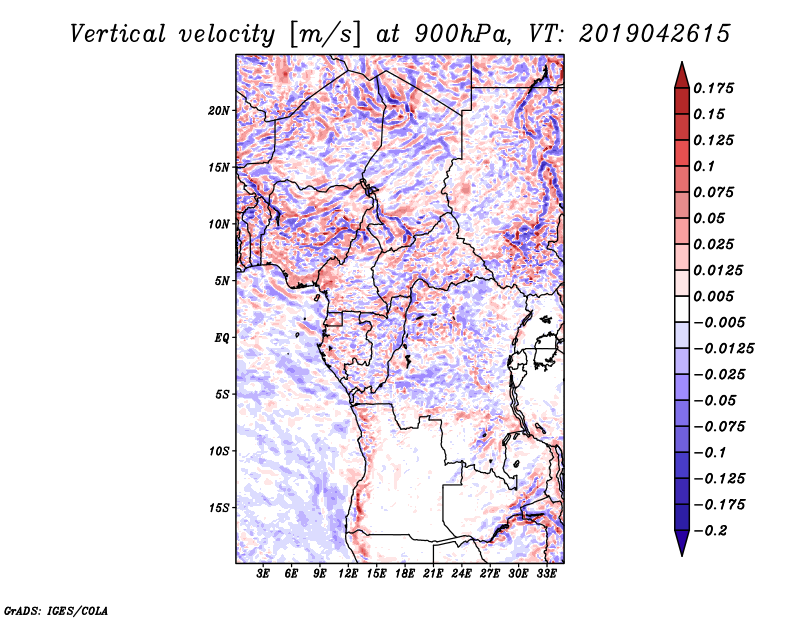 Vertical velocity [m/s] at 900hPa, VT: 2019042615

20N
15N
10N
5N
EQ
5S
10S
15S

3E 6E 9E 12E 15E 18E 21E 24E 27E 30E 33E

0.175
0.15
0.125
0.1
0.075
0.05
0.025
0.0125
0.005
−0.005
−0.0125
−0.025
−0.05
−0.075
−0.1
−0.125
−0.175
−0.2

GrADS: IGES/COLA